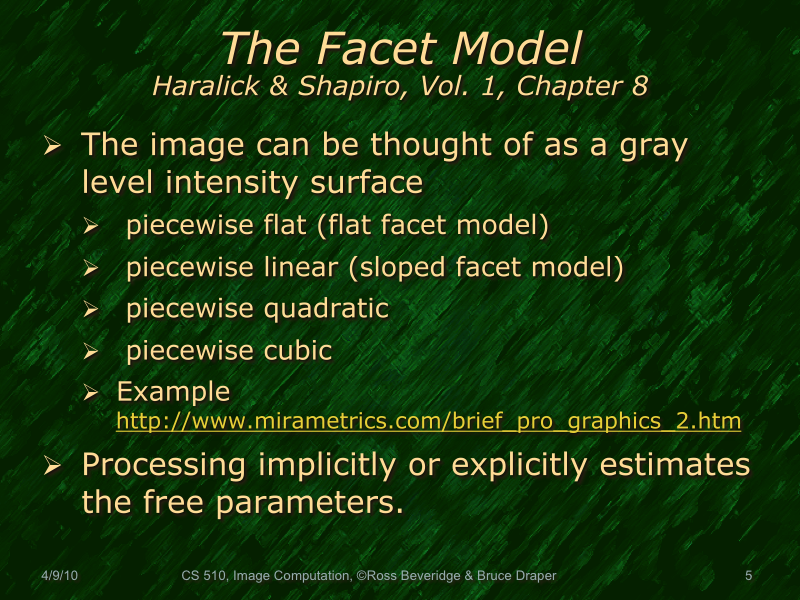 The Facet Model
Haralick & Shapiro, Vol. 1, Chapter 8

➢ The image can be thought of as a gray level intensity surface
➢ piecewise flat (flat facet model)
➢ piecewise linear (sloped facet model)
➢ piecewise quadratic
➢ piecewise cubic
➢ Example http://www.mirametrics.com/brief_pro_graphics_2.htm

➢ Processing implicitly or explicitly estimates the free parameters.

4/9/10 CS 510, Image Computation, ©Ross Beveridge & Bruce Draper 5